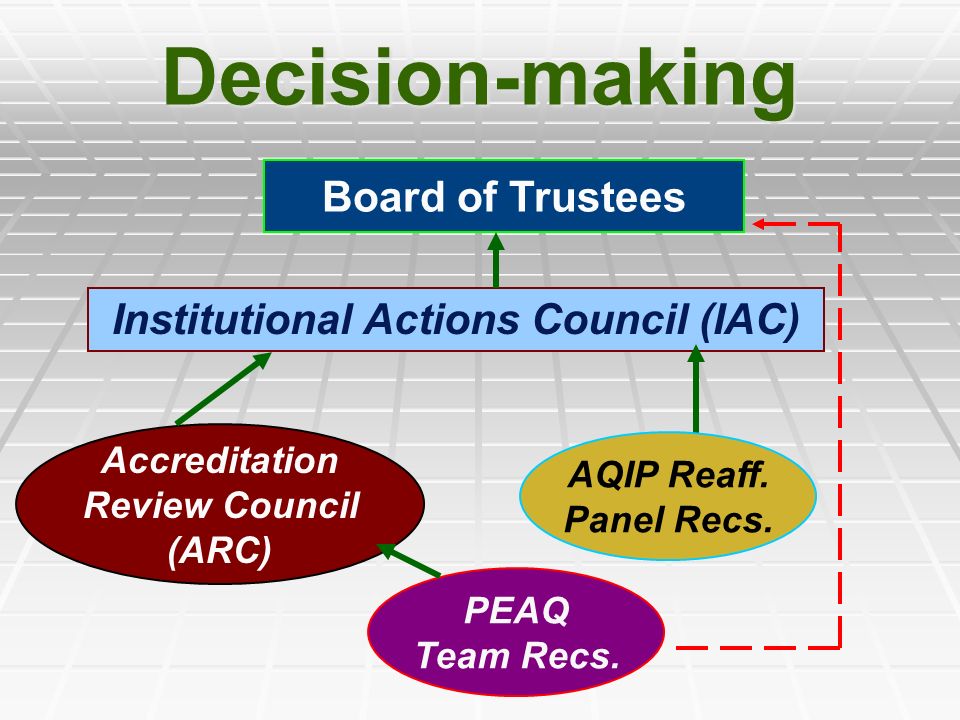 Decision-making

Board of Trustees

Institutional Actions Council (IAC)

Accreditation Review Council (ARC)

AQIP Reaff. Panel Recs.

PEAQ Team Recs.